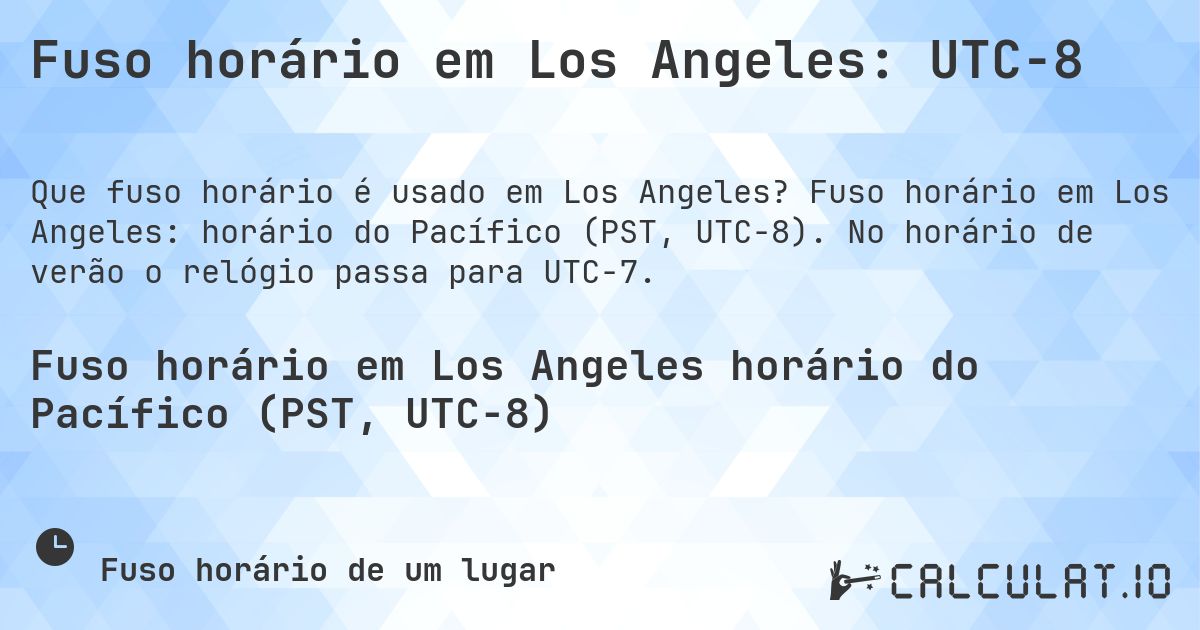 Fuso horário em Los Angeles: UTC-8

Que fuso horário é usado em Los Angeles? Fuso horário em Los Angeles: horário do Pacífico (PST, UTC-8). No horário de verão o relógio passa para UTC-7.

Fuso horário em Los Angeles horário do Pacífico (PST, UTC-8)

Fuso horário de um lugar

CALCULAT.IO